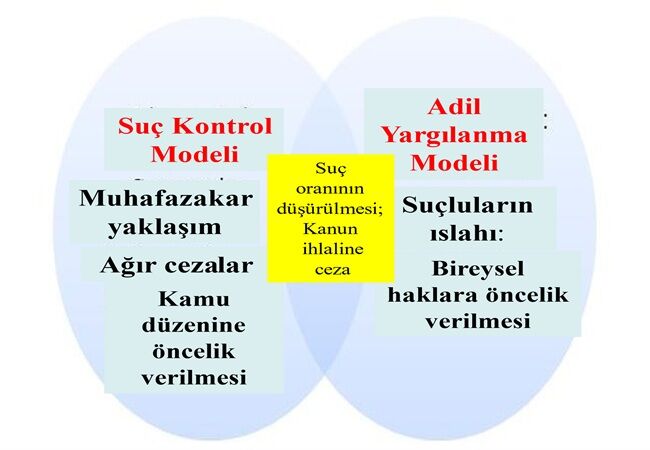 Suç Kontrol Modeli

Muhafazakar yaklaşım

Ağır cezalar

Kamu düzenine öncelik verilmesi

Suç oranının düşürülmesi; Kanun ihlaline ceza

Adil Yargılanma Modeli

Suçluların ıslahı:

Bireysel haklara öncelik verilmesi